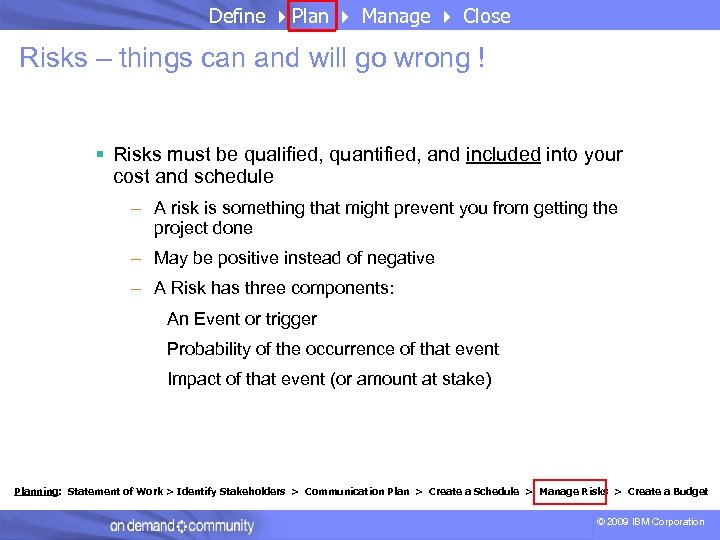 Define ▸ Plan ▸ Manage ▸ Close

Risks – things can and will go wrong !

▪ Risks must be qualified, quantified, and included into your cost and schedule

– A risk is something that might prevent you from getting the project done

– May be positive instead of negative

– A Risk has three components:

An Event or trigger

Probability of the occurrence of that event

Impact of that event (or amount at stake)

Planning: Statement of Work > Identify Stakeholders > Communication Plan > Create a Schedule > Manage Risks > Create a Budget

on demand community

© 2009 IBM Corporation